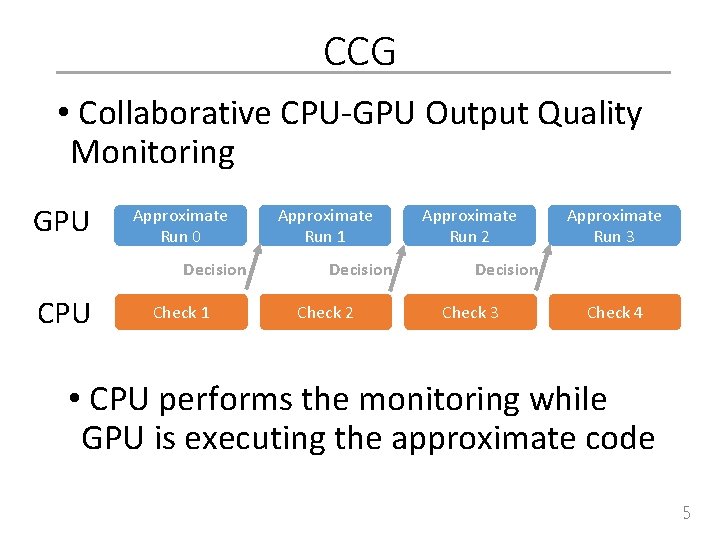 CCG

• Collaborative CPU-GPU Output Quality Monitoring

GPU

Approximate Run 0

Approximate Run 1

Approximate Run 2

Approximate Run 3

Decision

Decision

Decision

CPU

Check 1

Check 2

Check 3

Check 4

• CPU performs the monitoring while GPU is executing the approximate code

5